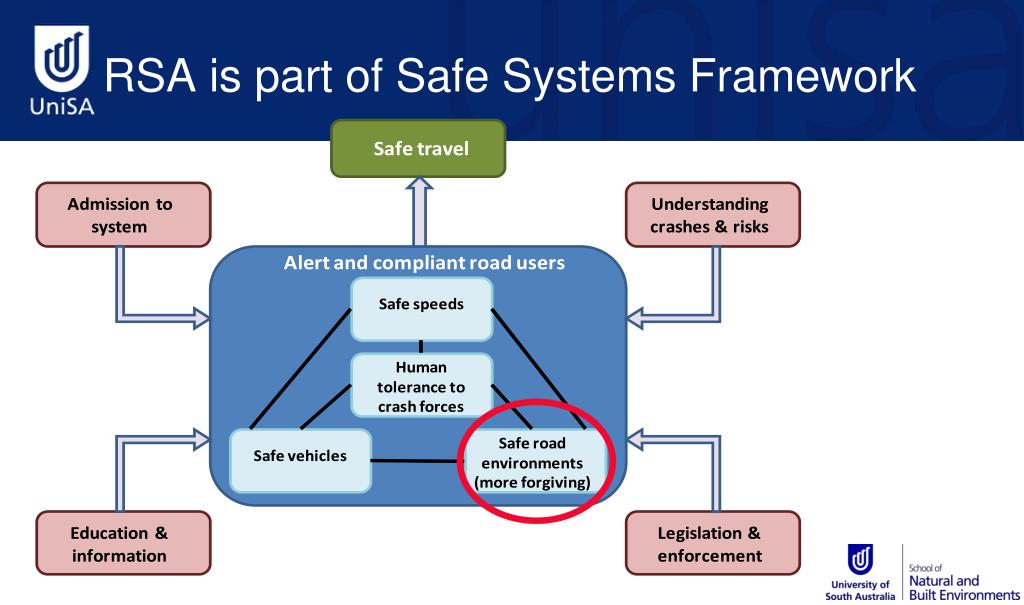 UniSA

RSA is part of Safe Systems Framework

Safe travel

Admission to system

Understanding crashes & risks

Alert and compliant road users

Safe speeds

Human tolerance to crash forces

Safe vehicles

Safe road environments (more forgiving)

Education & information

Legislation & enforcement

University of South Australia

School of Natural and Built Environments